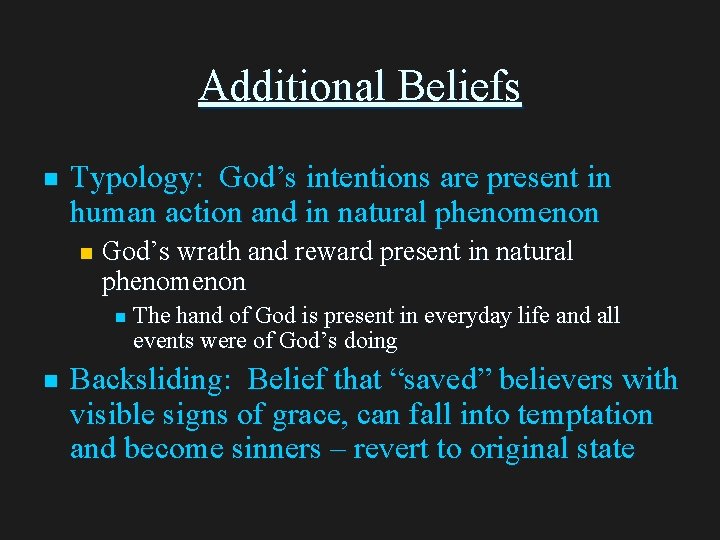 Additional Beliefs

Typology: God’s intentions are present in human action and in natural phenomenon

God’s wrath and reward present in natural phenomenon

The hand of God is present in everyday life and all events were of God’s doing

Backsliding: Belief that “saved” believers with visible signs of grace, can fall into temptation and become sinners – revert to original state